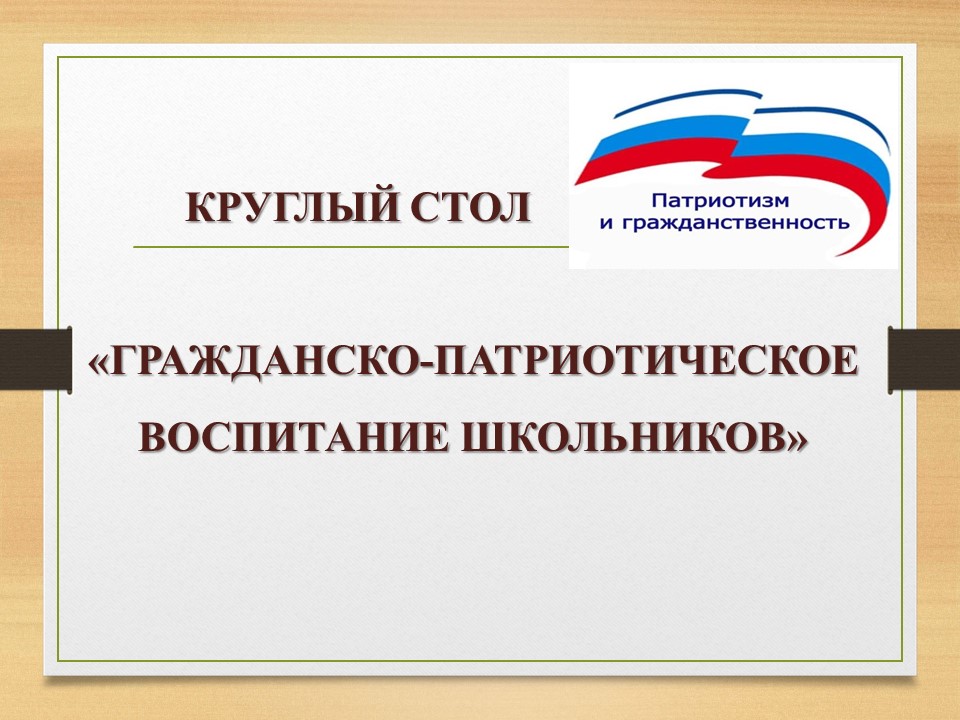 КРУГЛЫЙ СТОЛ

Патриотизм
и гражданственность

«ГРАЖДАНСКО-ПАТРИОТИЧЕСКОЕ ВОСПИТАНИЕ ШКОЛЬНИКОВ»